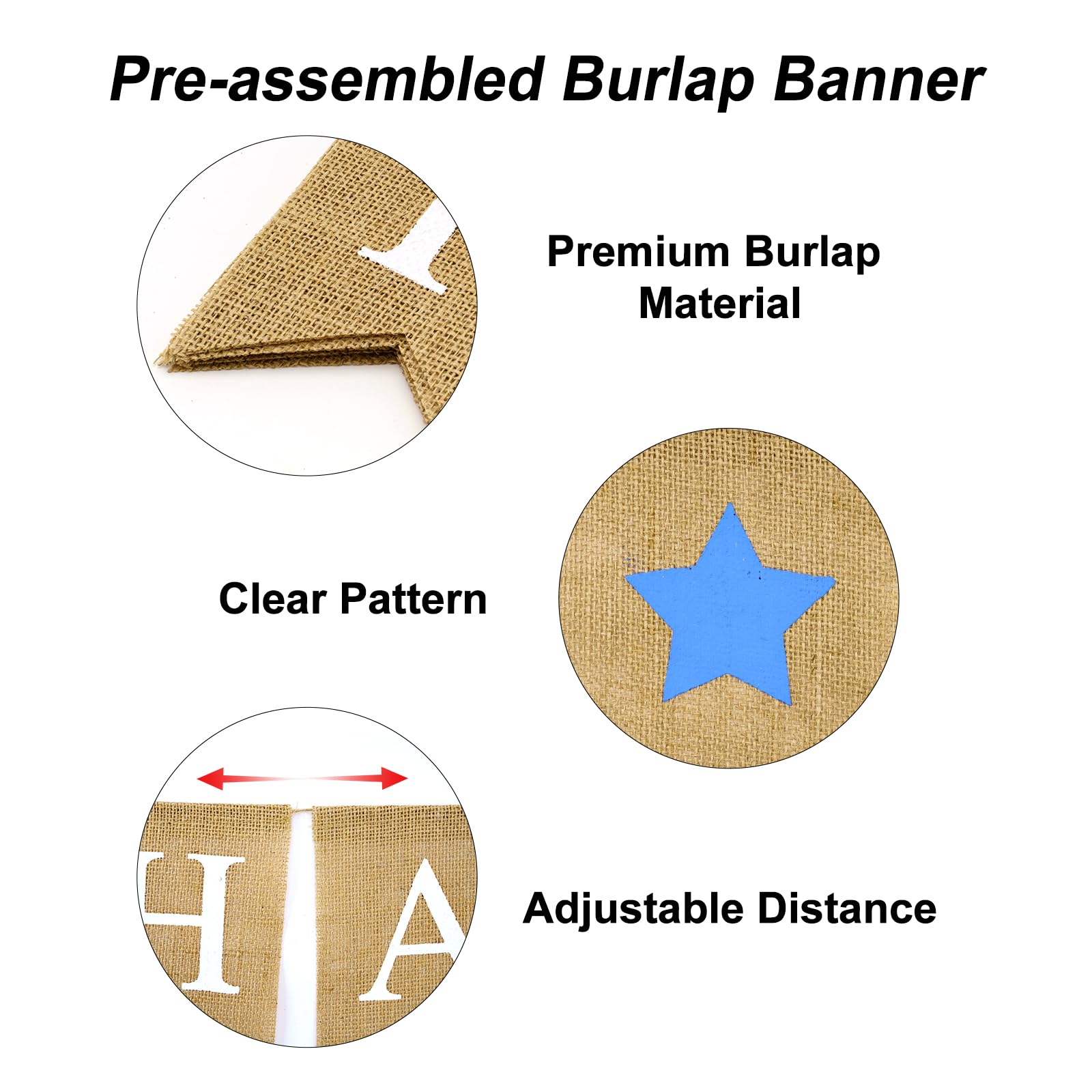 Pre-assembled Burlap Banner

Premium Burlap Material

Clear Pattern

H A

Adjustable Distance